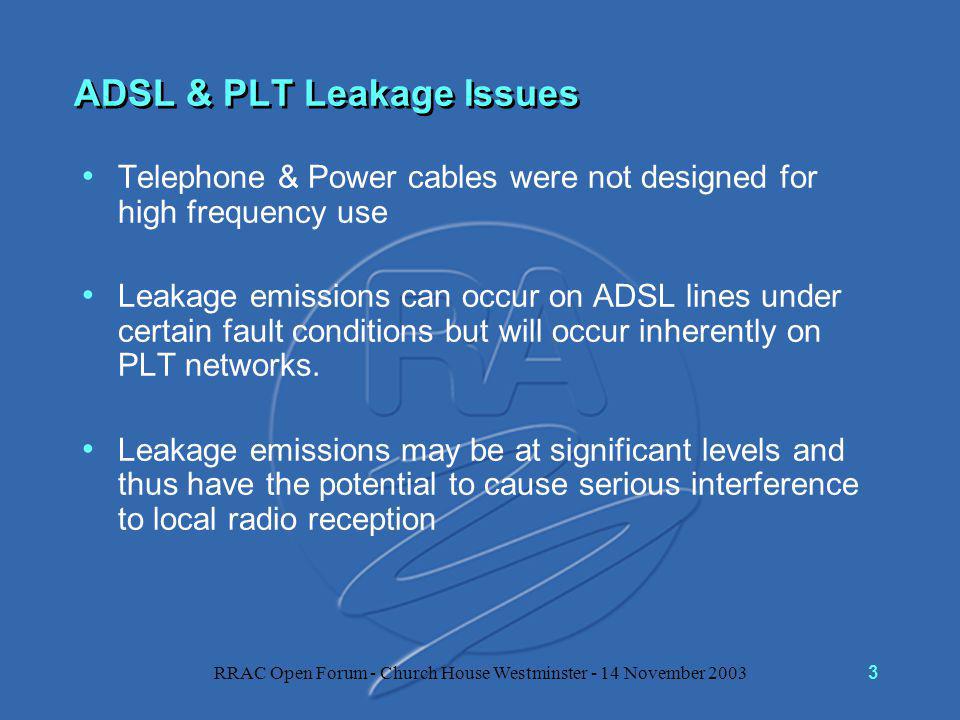 ADSL & PLT Leakage Issues

• Telephone & Power cables were not designed for high frequency use

• Leakage emissions can occur on ADSL lines under certain fault conditions but will occur inherently on PLT networks.

• Leakage emissions may be at significant levels and thus have the potential to cause serious interference to local radio reception

RA

RRAC Open Forum - Church House Westminster - 14 November 2003

3